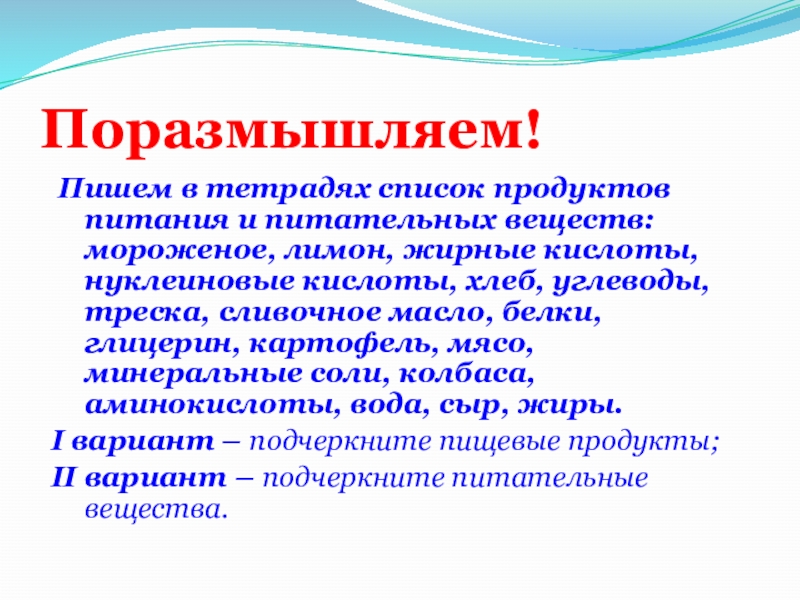 Поразмышляем!

Пишем в тетрадях список продуктов питания и питательных веществ: мороженое, лимон, жирные кислоты, нуклеиновые кислоты, хлеб, углеводы, треска, сливочное масло, белки, глицерин, картофель, мясо, минеральные соли, колбаса, аминокислоты, вода, сыр, жиры.

I вариант – подчеркните пищевые продукты;

II вариант – подчеркните питательные вещества.